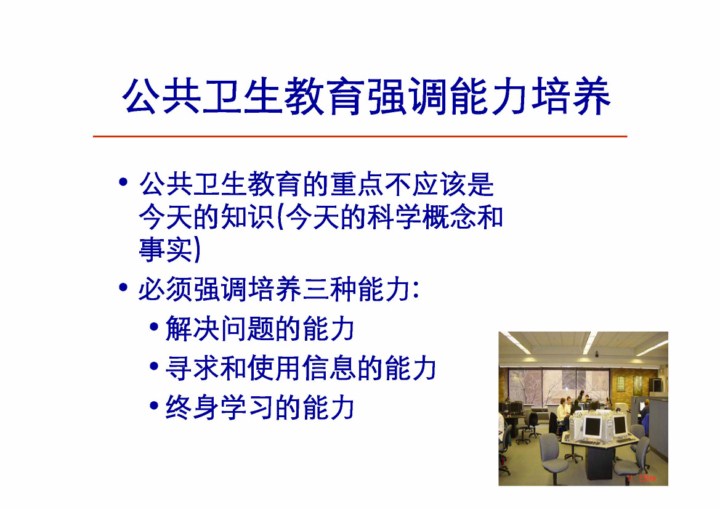 公共卫生教育强调能力培养

• 公共卫生教育的重点不应该是今天的知识(今天的科学概念和事实)

• 必须强调培养三种能力:

• 解决问题的能力

• 寻求和使用信息的能力

• 终身学习的能力